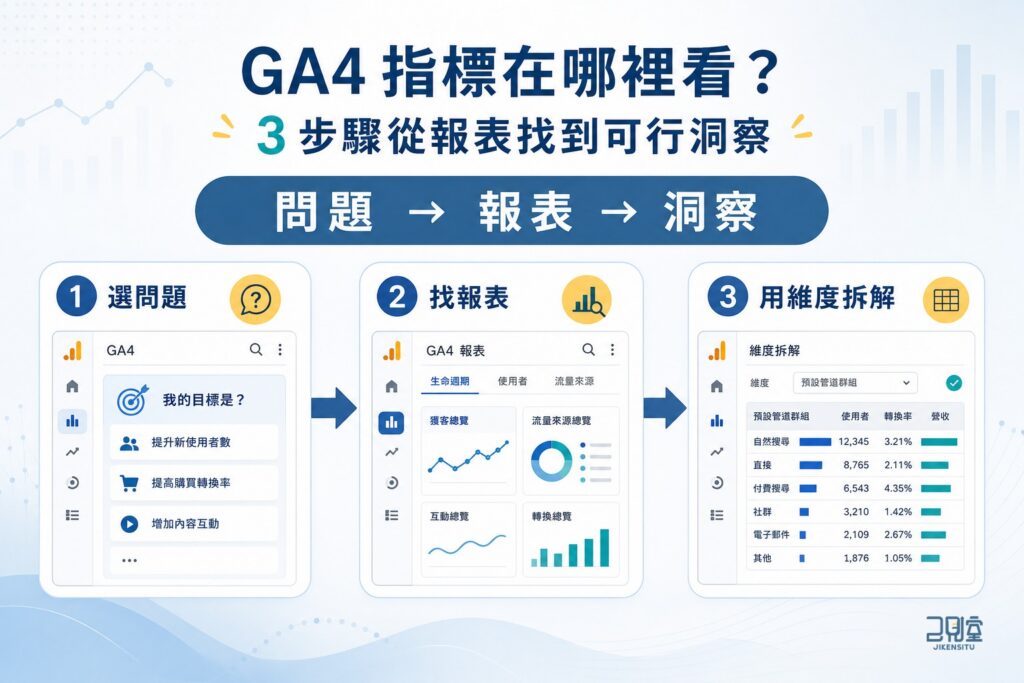 GA4 指標在哪裡看？

3 步驟從報表找到可行洞察

問題 → 報表 → 洞察

1 選問題

GA4

我的目標是？

提升新使用者數

提高購買轉換率

增加內容互動

...

2 找報表

GA4 報表

生命週期 使用者 流量來源

獲客總覽

流量來源總覽

互動總覽

轉換總覽

3 用維度拆解

維度拆解

維度 預設管道群組

| 預設管道群組 | 使用者 | 轉換率 | 營收 |
|---|---|---|---|
| 自然搜尋 | 12,345 | 3.21% | |
| 直接 | 8,765 | 2.11% | |
| 付費搜尋 | 6,543 | 4.35% | |
| 社群 | 3,210 | 1.42% | |
| 電子郵件 | 2,109 | 2.67% | |
| 其他 | 1,876 | 1.05% | |

JIKENSITU